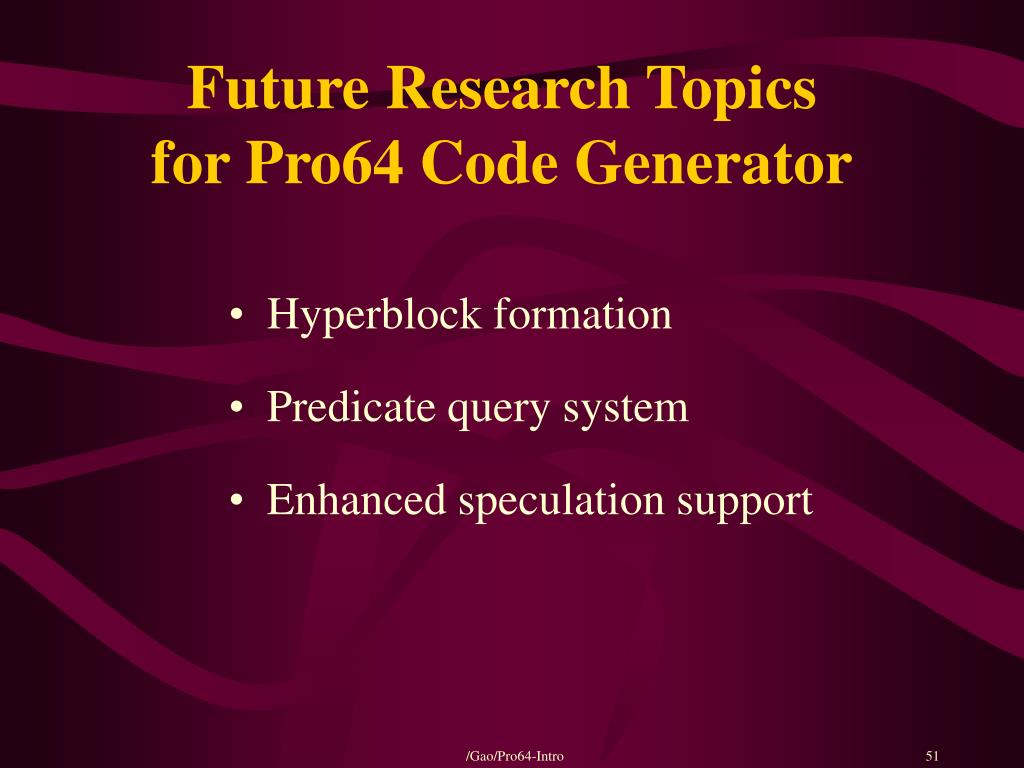 Future Research Topics
for Pro64 Code Generator

• Hyperblock formation
• Predicate query system
• Enhanced speculation support

/Gao/Pro64-Intro

51